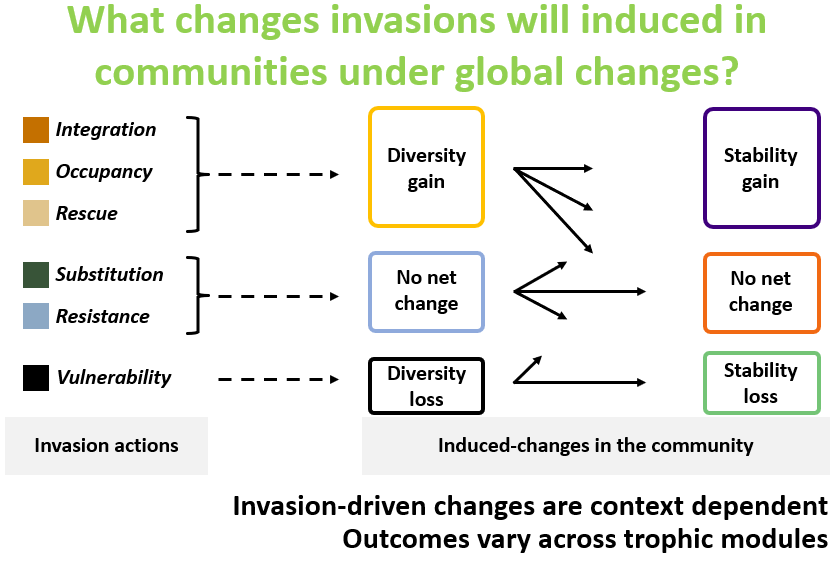 What changes invasions will induced in communities under global changes?

Integration
Occupancy
Rescue

Substitution
Resistance

Vulnerability

Diversity gain

No net change

Diversity loss

Stability gain

No net change

Stability loss

Invasion actions

Induced-changes in the community

Invasion-driven changes are context dependent
Outcomes vary across trophic modules